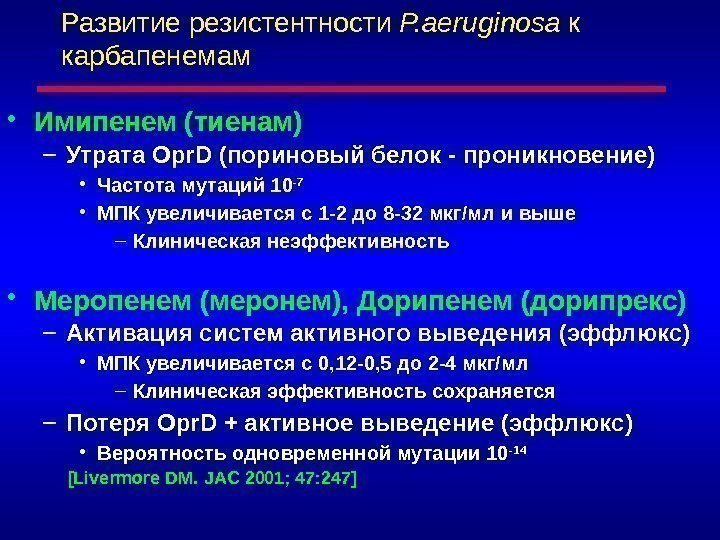 Развитие резистентности P.aeruginosa к карбапенемам

• Имипенем (тиенам)
– Утрата OprD (пориновый белок - проникновение)
• Частота мутаций $10^{-7}$
• МПК увеличивается с 1-2 до 8-32 мкг/мл и выше
– Клиническая неэффективность

• Меропенем (меронем), Дорипенем (дорипрекс)
– Активация систем активного выведения (эффлюкс)
• МПК увеличивается с 0,12-0,5 до 2-4 мкг/мл
– Клиническая эффективность сохраняется
– Потеря OprD + активное выведение (эффлюкс)
• Вероятность одновременной мутации $10^{-14}$
[Livermore DM. JAC 2001; 47:247]